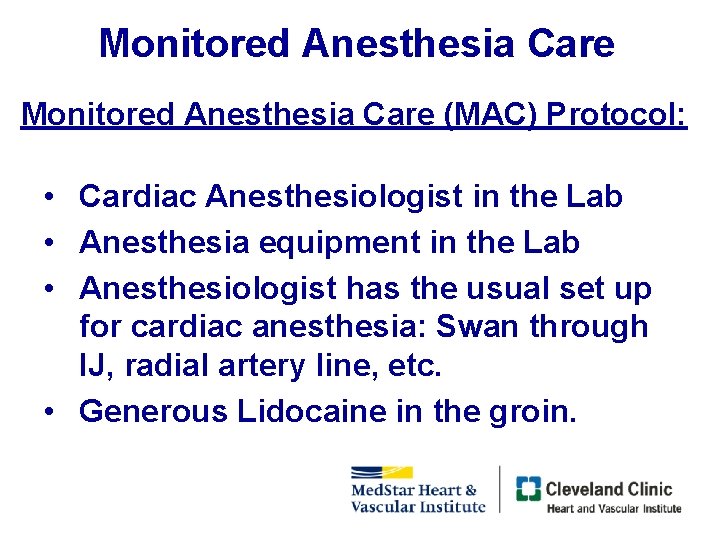 Monitored Anesthesia Care

Monitored Anesthesia Care (MAC) Protocol:

• Cardiac Anesthesiologist in the Lab
• Anesthesia equipment in the Lab
• Anesthesiologist has the usual set up for cardiac anesthesia: Swan through IJ, radial artery line, etc.
• Generous Lidocaine in the groin.

MedStar Heart & Vascular Institute

Cleveland Clinic
Heart and Vascular Institute